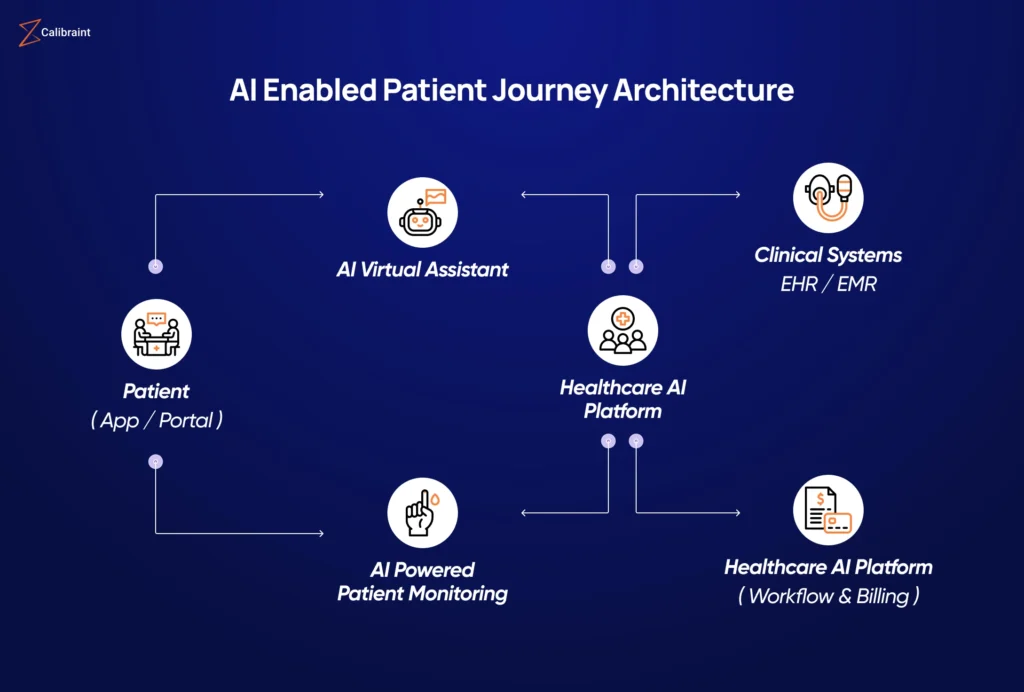 Calibraint

AI Enabled Patient Journey Architecture

AI Virtual Assistant

Clinical Systems
EHR / EMR

Patient
( App / Portal )

Healthcare AI Platform

AI Powered Patient Monitoring

Healthcare AI Platform
( Workflow & Billing )